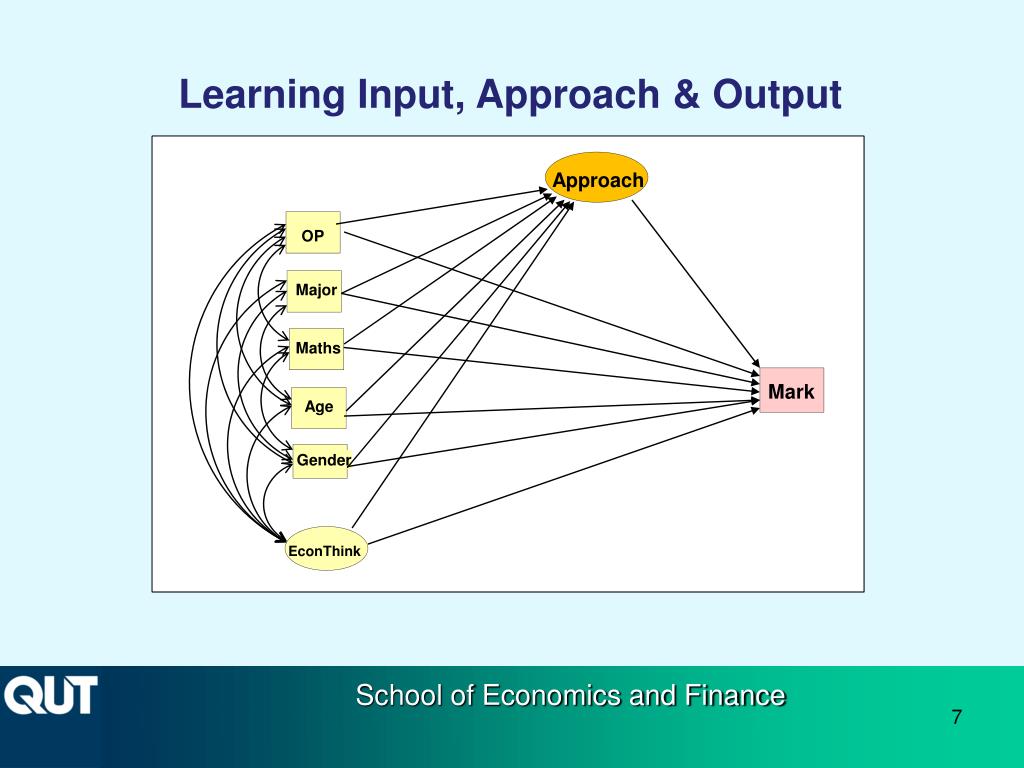 Learning Input, Approach & Output

Approach

OP

Major

Maths

Age

Gender

EconThink

Mark

QUT

School of Economics and Finance

7